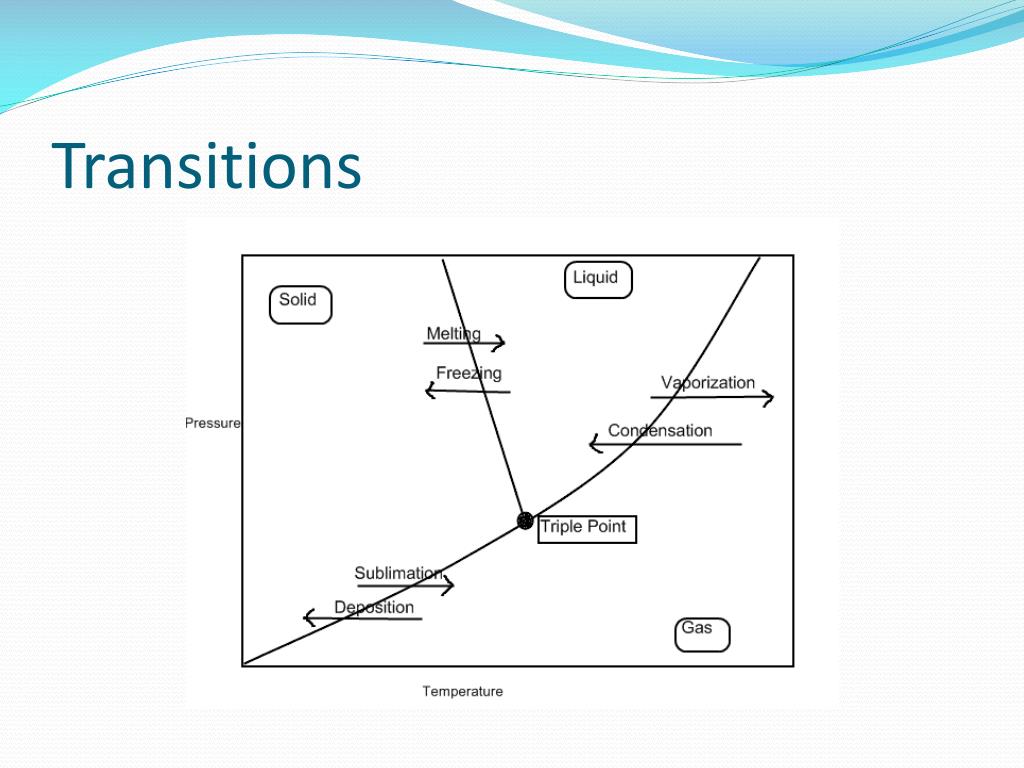 Transitions

Solid

Liquid

Melting

Freezing

Vaporization

Pressure

Condensation

Triple Point

Sublimation

Deposition

Gas

Temperature